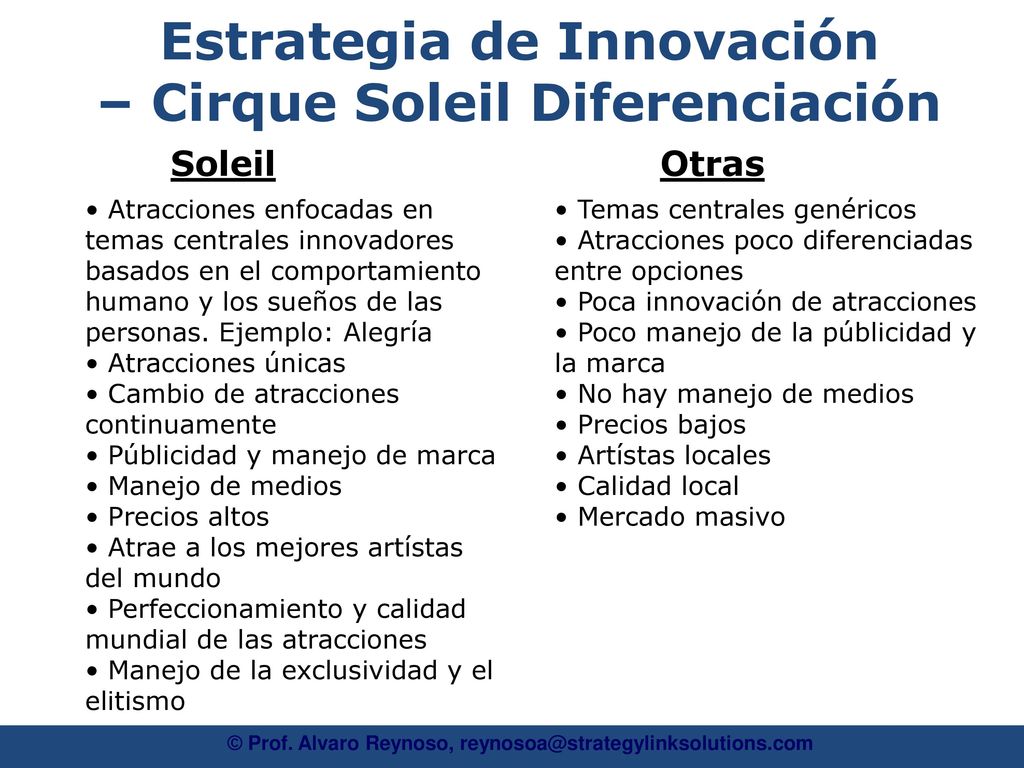 Estrategia de Innovación – Cirque Soleil Diferenciación

Soleil

• Atracciones enfocadas en temas centrales innovadores basados en el comportamiento humano y los sueños de las personas. Ejemplo: Alegría
• Atracciones únicas
• Cambio de atracciones continuamente
• Públicidad y manejo de marca
• Manejo de medios
• Precios altos
• Atrae a los mejores artístas del mundo
• Perfeccionamiento y calidad mundial de las atracciones
• Manejo de la exclusividad y el elitismo

Otras

• Temas centrales genéricos
• Atracciones poco diferenciadas entre opciones
• Poca innovación de atracciones
• Poco manejo de la públicidad y la marca
• No hay manejo de medios
• Precios bajos
• Artístas locales
• Calidad local
• Mercado masivo

© Prof. Alvaro Reynoso, reynosoa@strategylinksolutions.com